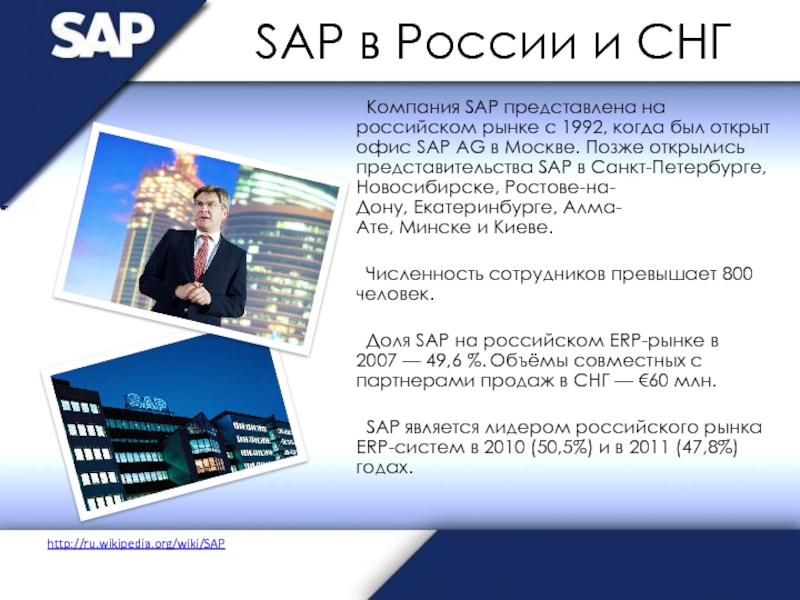 SAP

SAP в России и СНГ

Компания SAP представлена на российском рынке с 1992, когда был открыт офис SAP AG в Москве. Позже открылись представительства SAP в Санкт-Петербурге, Новосибирске, Ростове-на-Дону, Екатеринбурге, Алма-Ате, Минске и Киеве.

Численность сотрудников превышает 800 человек.

Доля SAP на российском ERP-рынке в 2007 — 49,6 %. Объёмы совместных с партнерами продаж в СНГ — €60 млн.

SAP является лидером российского рынка ERP-систем в 2010 (50,5%) и в 2011 (47,8%) годах.

SAP

http://ru.wikipedia.org/wiki/SAP